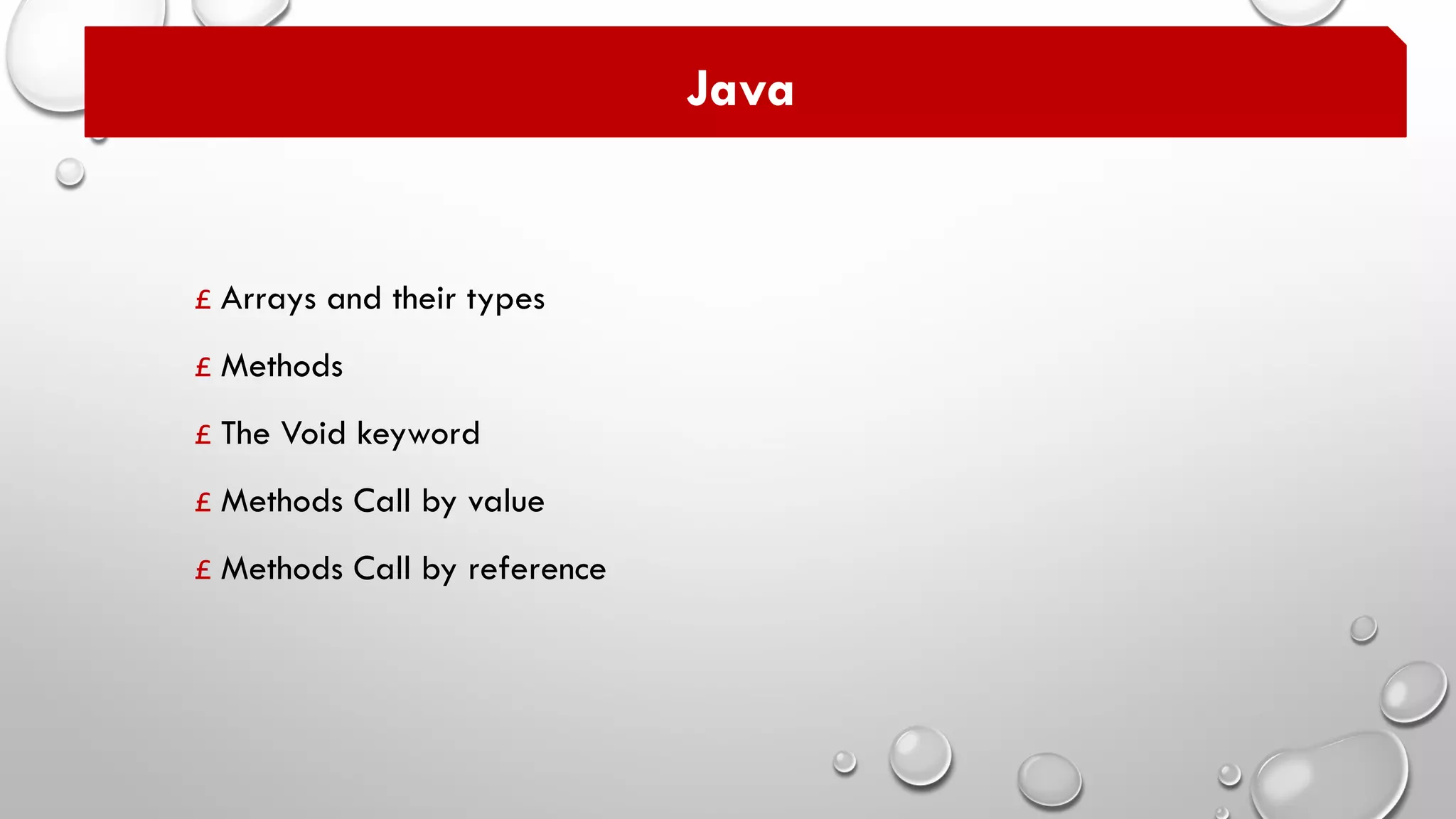 Java

£ Arrays and their types

£ Methods

£ The Void keyword

£ Methods Call by value

£ Methods Call by reference